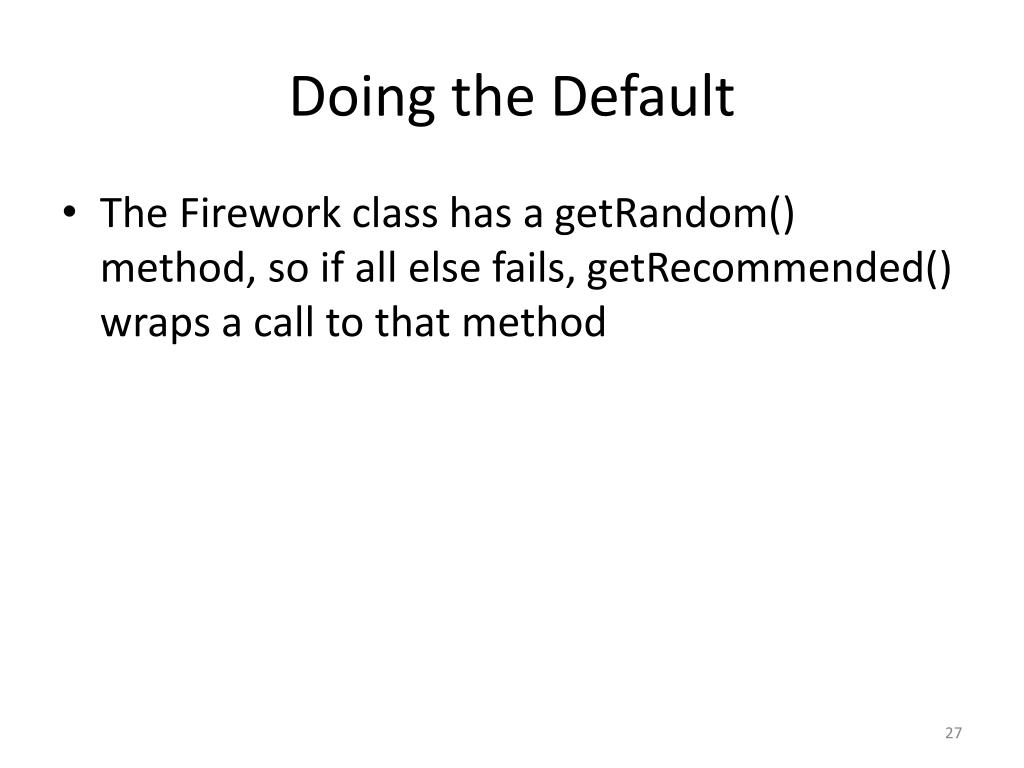 Doing the Default

• The Firework class has a getRandom() method, so if all else fails, getRecommended() wraps a call to that method

27